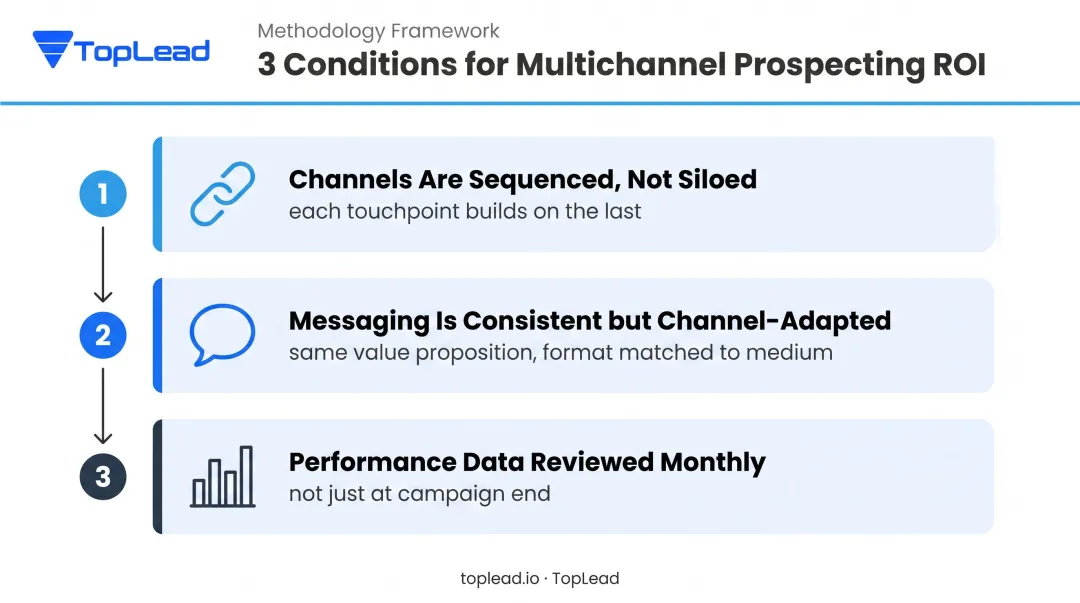 TopLead

Methodology Framework

3 Conditions for Multichannel Prospecting ROI

1

Channels Are Sequenced, Not Siloed

each touchpoint builds on the last

2

Messaging Is Consistent but Channel-Adapted

same value proposition, format matched to medium

3

Performance Data Reviewed Monthly

not just at campaign end

toplead.io · TopLead